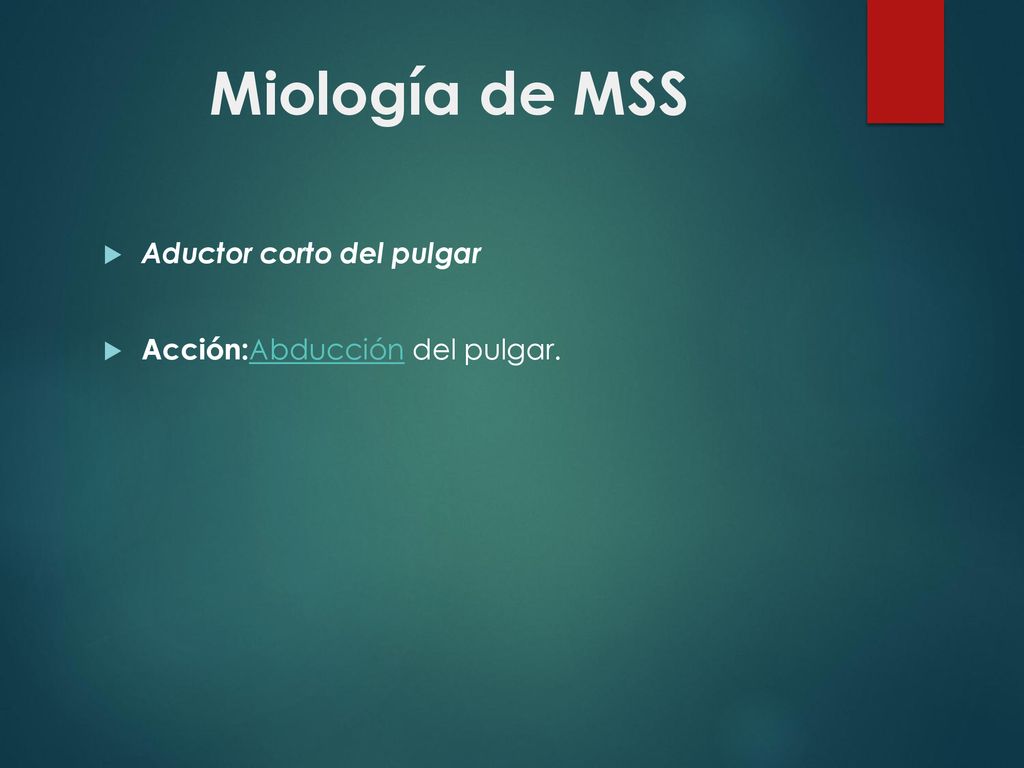 Miología de MSS

Aductor corto del pulgar

Acción:Abducción del pulgar.